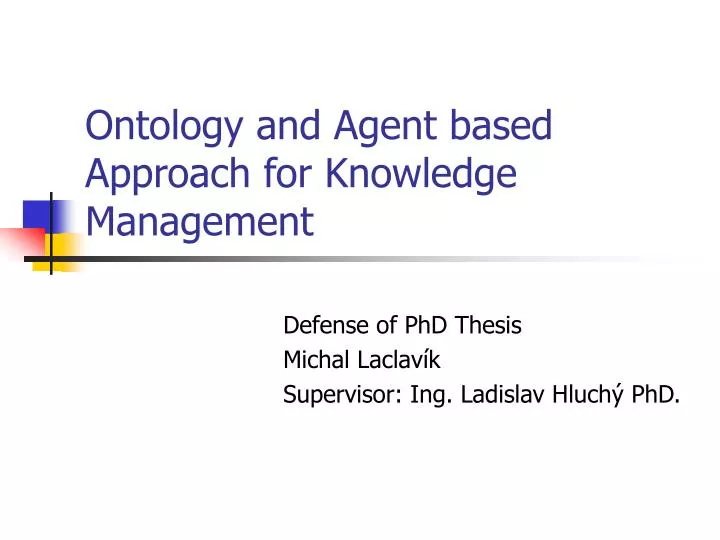 Ontology and Agent based Approach for Knowledge Management

Defense of PhD Thesis
Michal Laclavík
Supervisor: Ing. Ladislav Hluchý PhD.